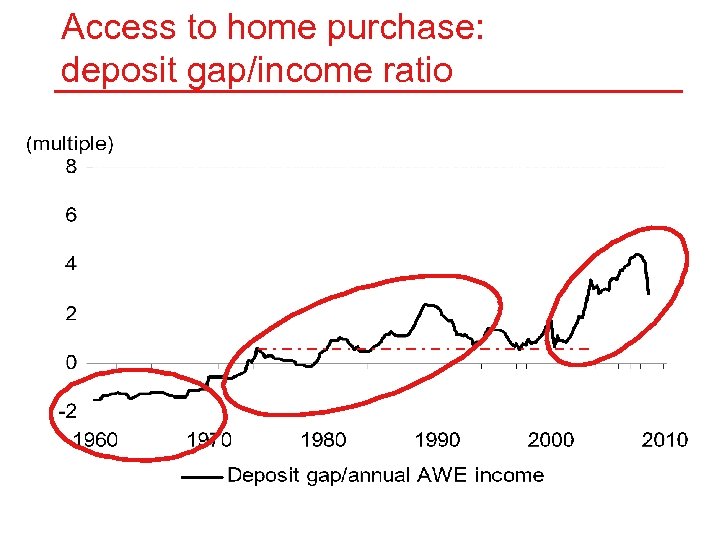 Access to home purchase:
deposit gap/income ratio

(multiple)

8

6

4

2

0

-2

1960 1970 1980 1990 2000 2010

Deposit gap/annual AWE income